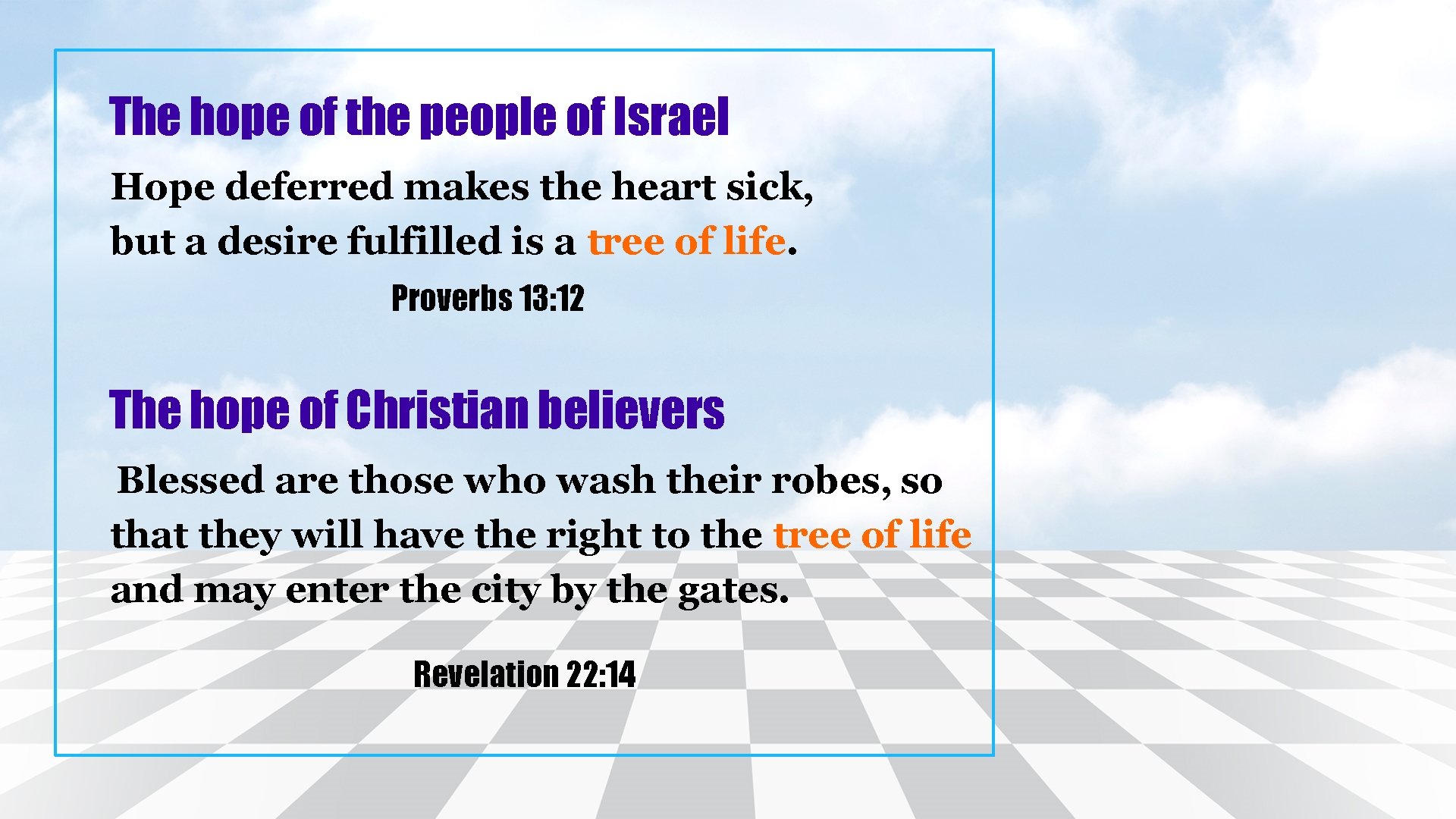 The hope of the people of Israel

Hope deferred makes the heart sick, but a desire fulfilled is a tree of life.

Proverbs 13:12

The hope of Christian believers

Blessed are those who wash their robes, so that they will have the right to the tree of life and may enter the city by the gates.

Revelation 22:14